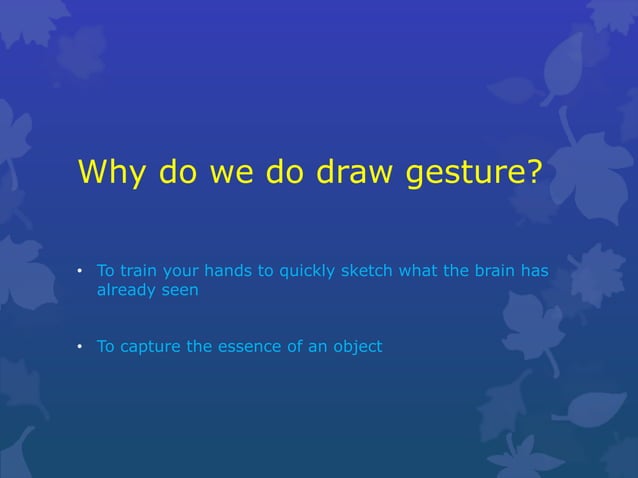 Why do we do draw gesture?

• To train your hands to quickly sketch what the brain has already seen

• To capture the essence of an object